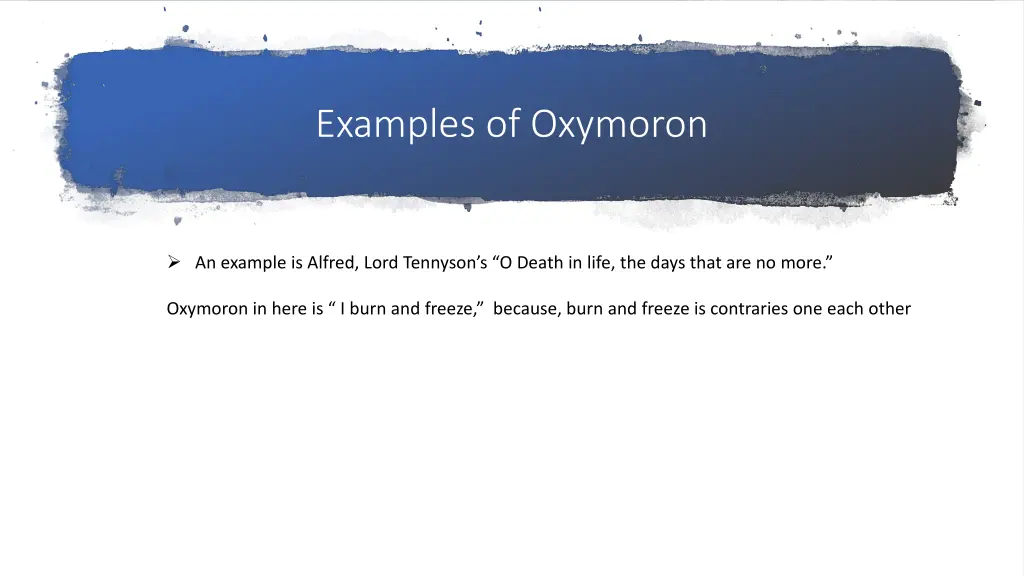 Examples of Oxymoron

➢ An example is Alfred, Lord Tennyson’s “O Death in life, the days that are no more.”

Oxymoron in here is “ I burn and freeze,” because, burn and freeze is contraries one each other